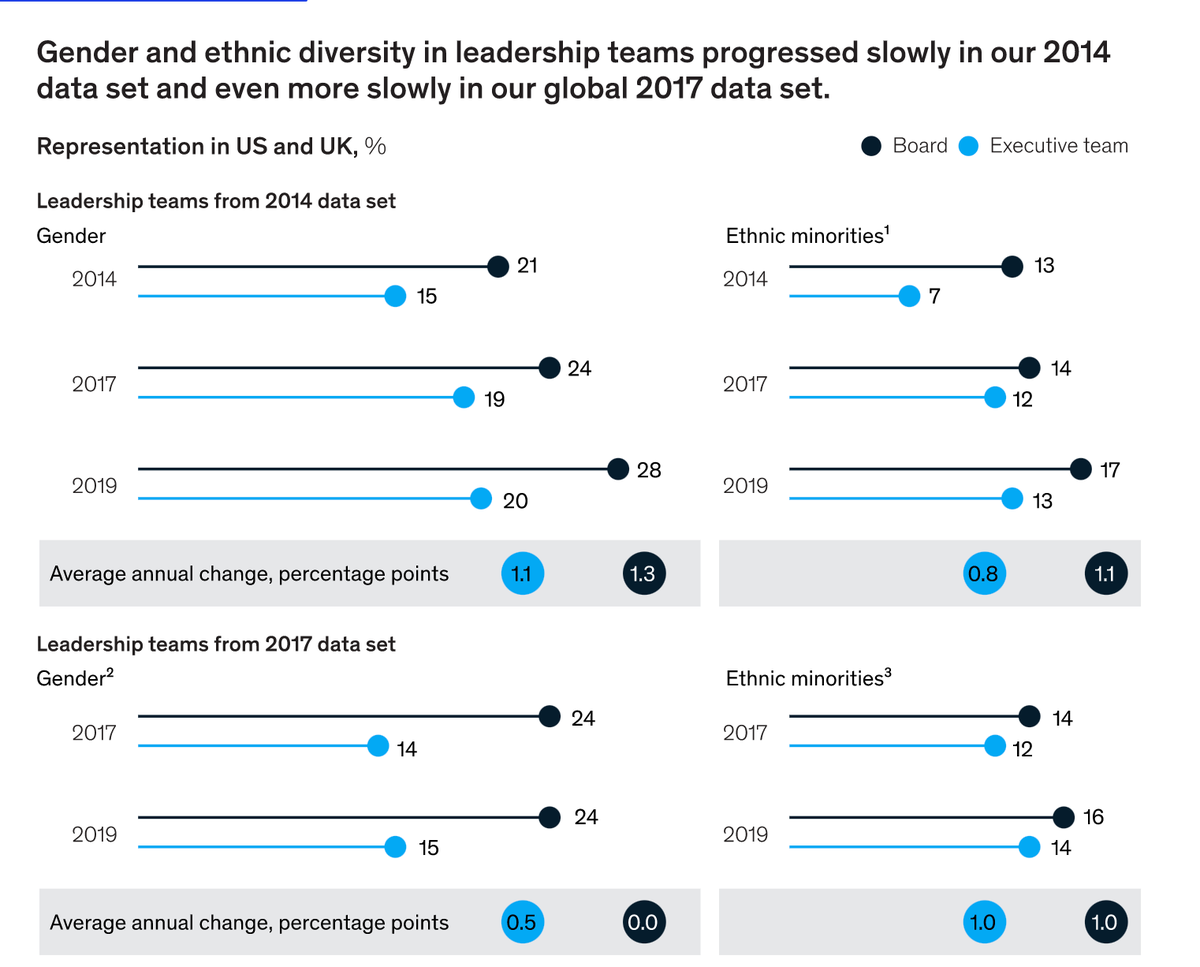 Gender and ethnic diversity in leadership teams progressed slowly in our 2014 data set and even more slowly in our global 2017 data set.

Representation in US and UK, %

Board Executive team

Leadership teams from 2014 data set

Gender

2014 21 15

2017 24 19

2019 28 20

Average annual change, percentage points 1.1 1.3

Ethnic minorities$^1$

2014 13 7

2017 14 12

2019 17 13

0.8 1.1

Leadership teams from 2017 data set

Gender$^2$

2017 24 14

2019 24 15

Average annual change, percentage points 0.5 0.0

Ethnic minorities$^3$

2017 14 12

2019 16 14

1.0 1.0